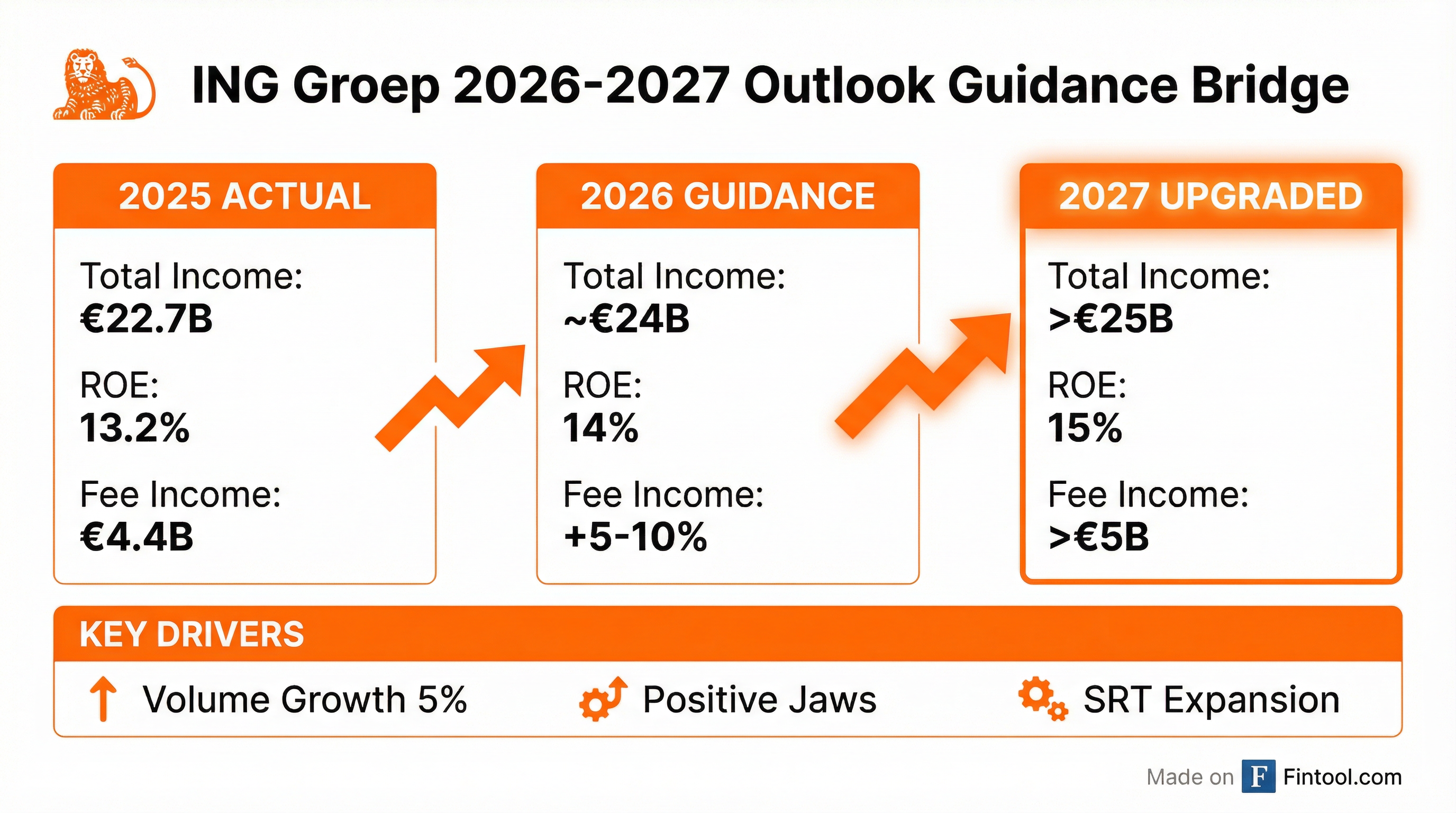 ING Groep 2026-2027 Outlook Guidance Bridge

2025 ACTUAL

Total Income:
€22.7B

ROE:
13.2%

Fee Income:
€4.4B

2026 GUIDANCE

Total Income:
~€24B

ROE:
14%

Fee Income:
+5-10%

2027 UPGRADED

Total Income:
>€25B

ROE:
15%

Fee Income:
>€5B

KEY DRIVERS

Volume Growth 5%

Positive Jaws

SRT Expansion

Made on F Fintool.com